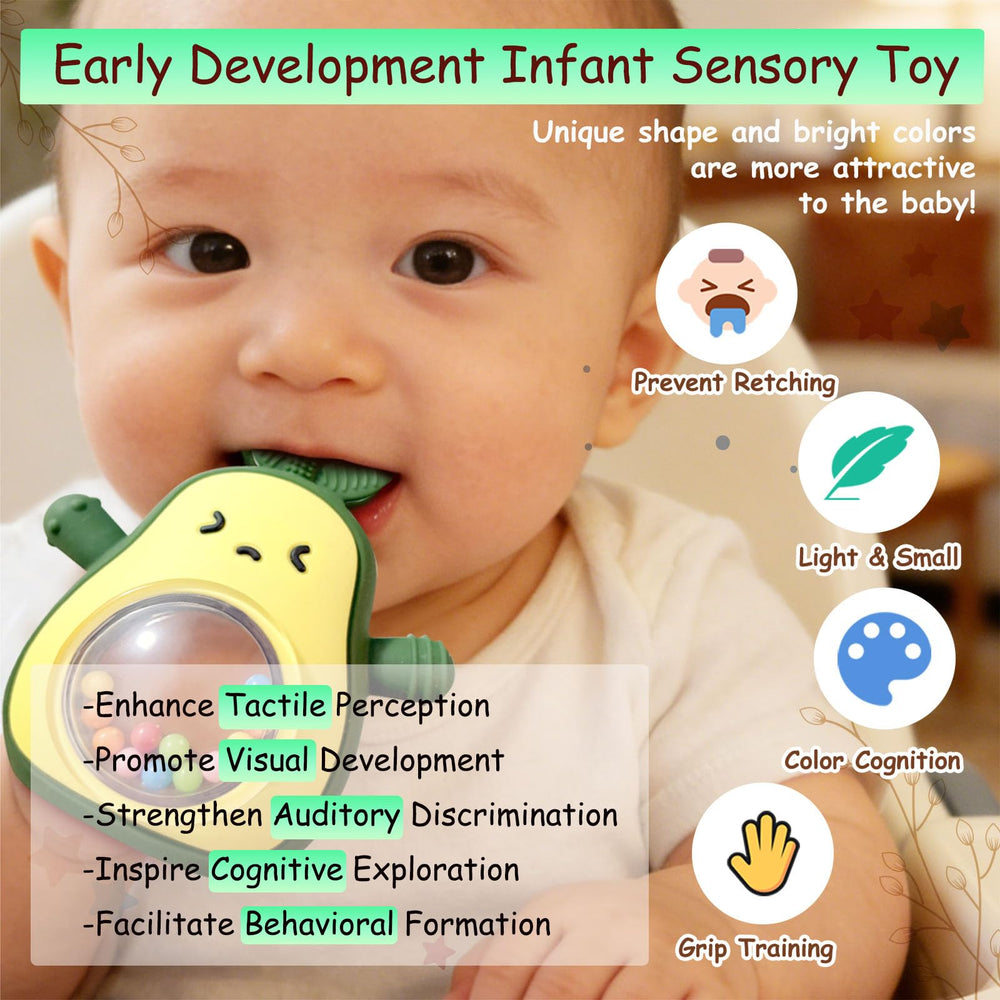 Early Development Infant Sensory Toy

Unique shape and bright colors are more attractive to the baby!

Prevent Retching

Light & Small

Color Cognition

Grip Training

-Enhance Tactile Perception
-Promote Visual Development
-Strengthen Auditory Discrimination
-Inspire Cognitive Exploration
-Facilitate Behavioral Formation